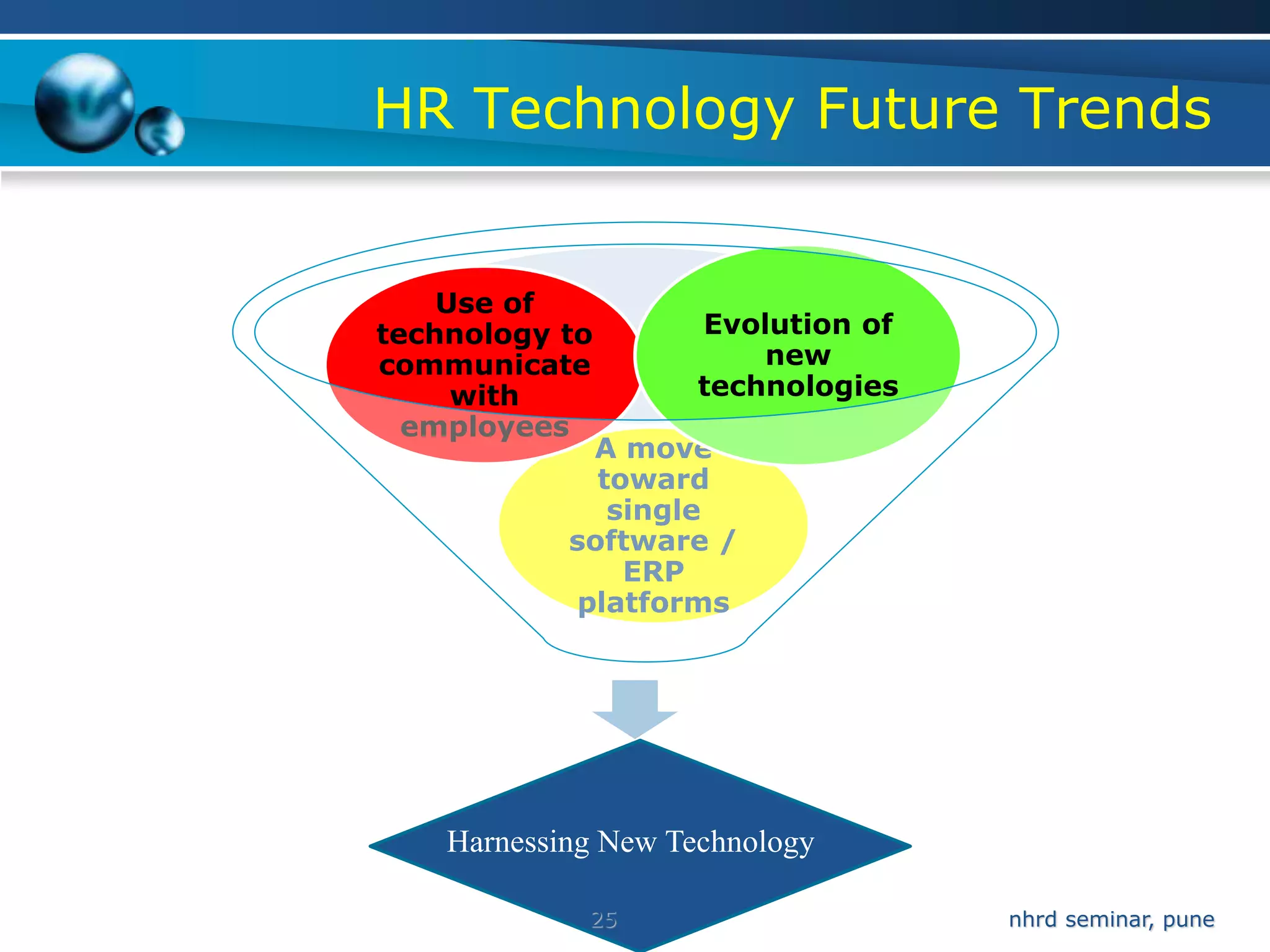 HR Technology Future Trends

Use of technology to communicate with employees

Evolution of new technologies

A move toward single software / ERP platforms

Harnessing New Technology

25

nhrd seminar, pune